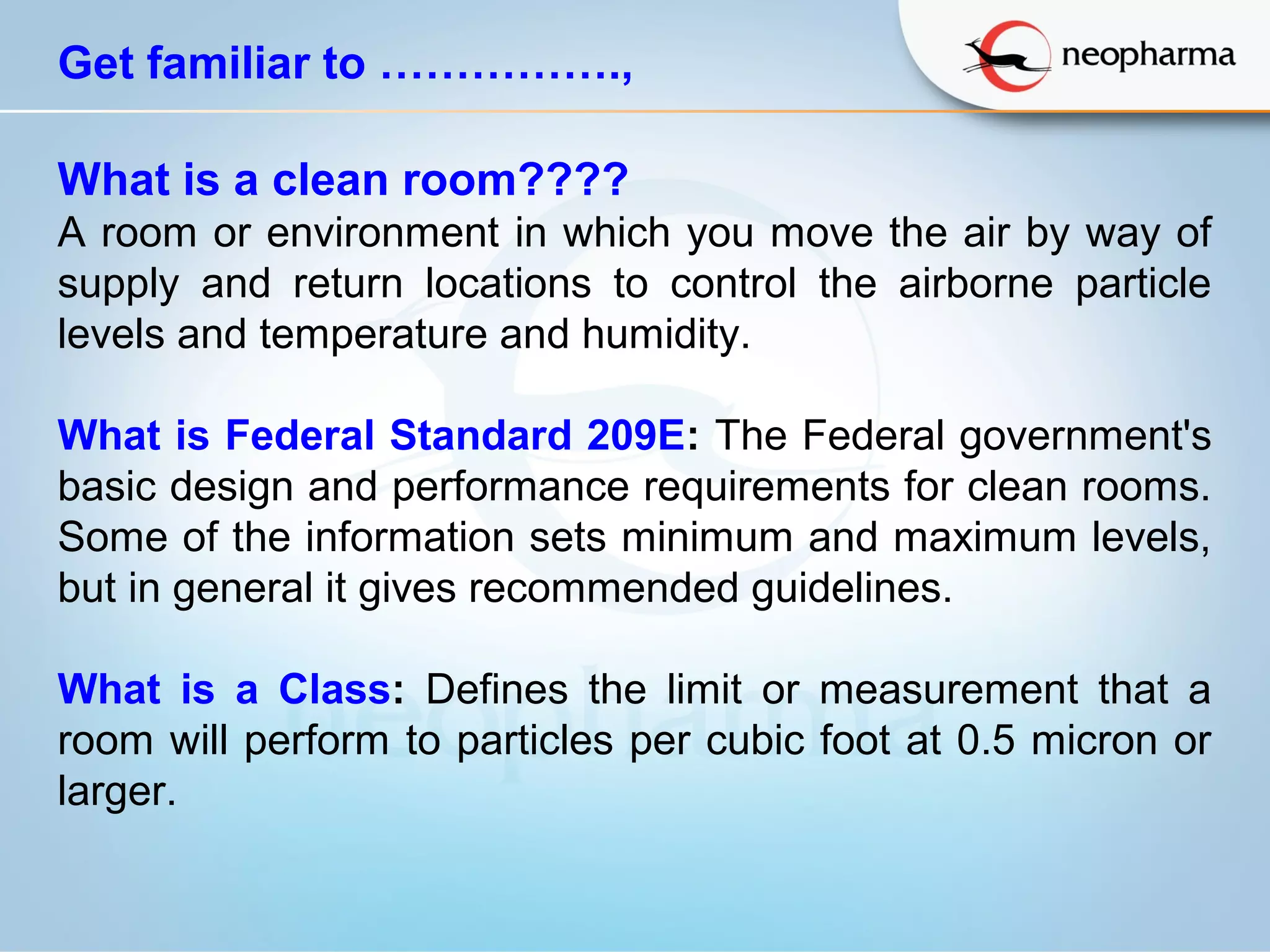 Get familiar to ……………..,

neopharma

What is a clean room????
A room or environment in which you move the air by way of supply and return locations to control the airborne particle levels and temperature and humidity.

What is Federal Standard 209E: The Federal government's basic design and performance requirements for clean rooms. Some of the information sets minimum and maximum levels, but in general it gives recommended guidelines.

What is a Class: Defines the limit or measurement that a room will perform to particles per cubic foot at 0.5 micron or larger.